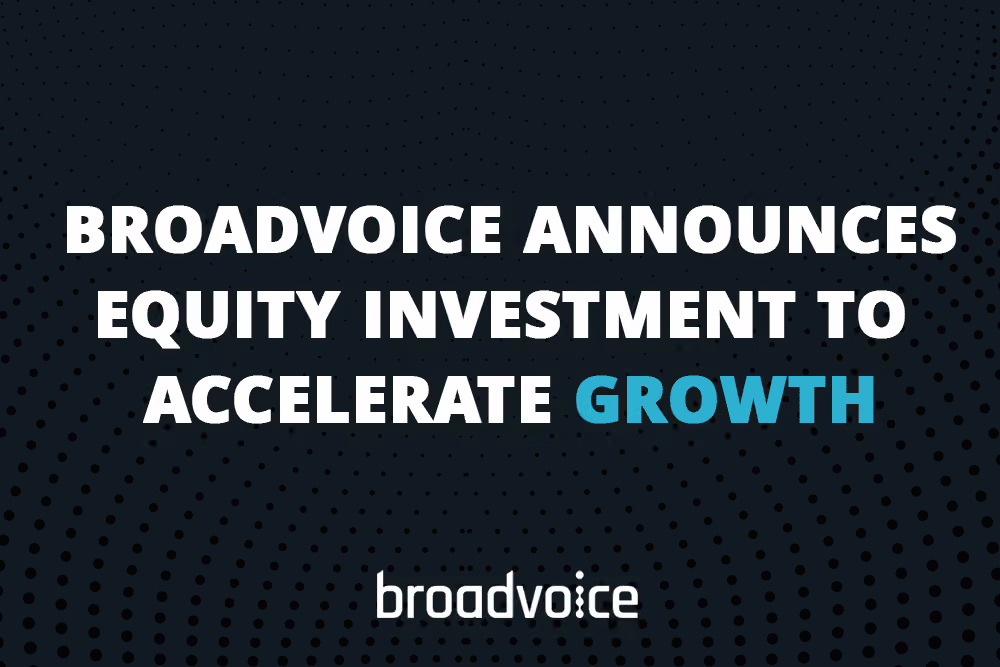 BROADVOICE ANNOUNCES EQUITY INVESTMENT TO ACCELERATE GROWTH

broadvoice